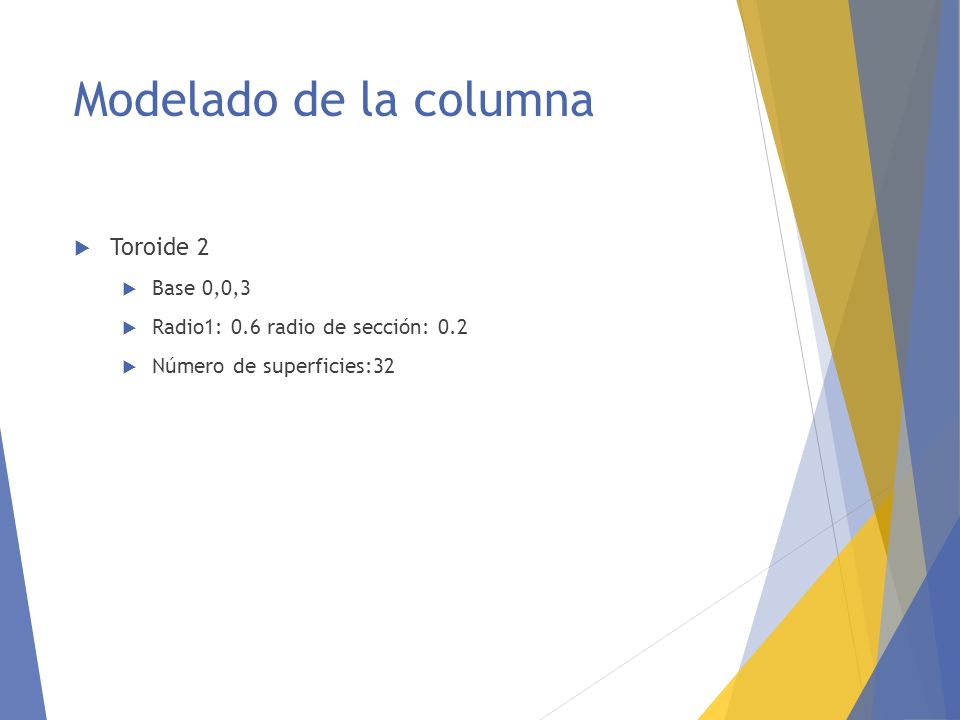 Modelado de la columna

Toroide 2

Base 0,0,3

Radio1: 0.6 radio de sección: 0.2

Número de superficies:32